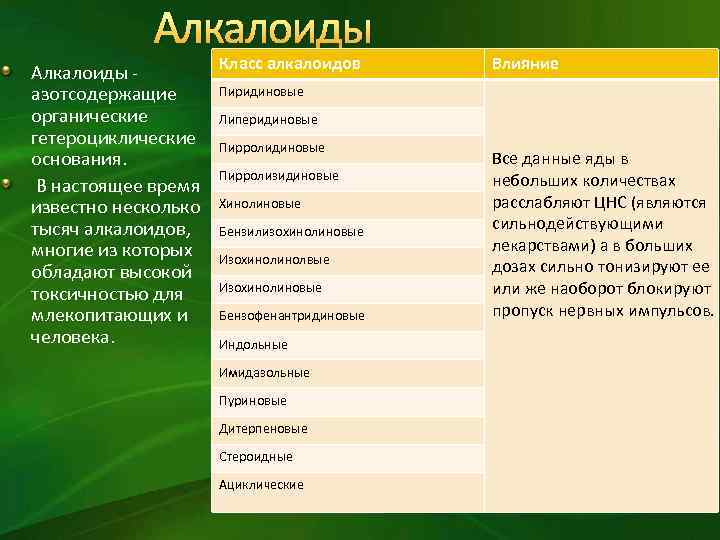 Алкалоиды

Алкалоиды - азотсодержащие органические гетероциклические основания.

В настоящее время известно несколько тысяч алкалоидов, многие из которых обладают высокой токсичностью для млекопитающих и человека.

| Класс алкалоидов | Влияние |
|---|---|
| Пиридиновые | Все данные яды в небольших количествах расслабляют ЦНС (являются сильнодействующими лекарствами) а в больших дозах сильно тонизируют ее или же наоборот блокируют пропуск нервных импульсов. |
| Липеридиновые | |
| Пирролидиновые | |
| Пирролизидиновые | |
| Хинолиновые | |
| Бензилизохинолиновые | |
| Изохинолинолвые | |
| Изохинолиновые | |
| Бензофенантридиновые | |
| Индольные | |
| Имидазольные | |
| Пуриновые | |
| Дитерпеновые | |
| Стероидные | |
| Ациклические | |